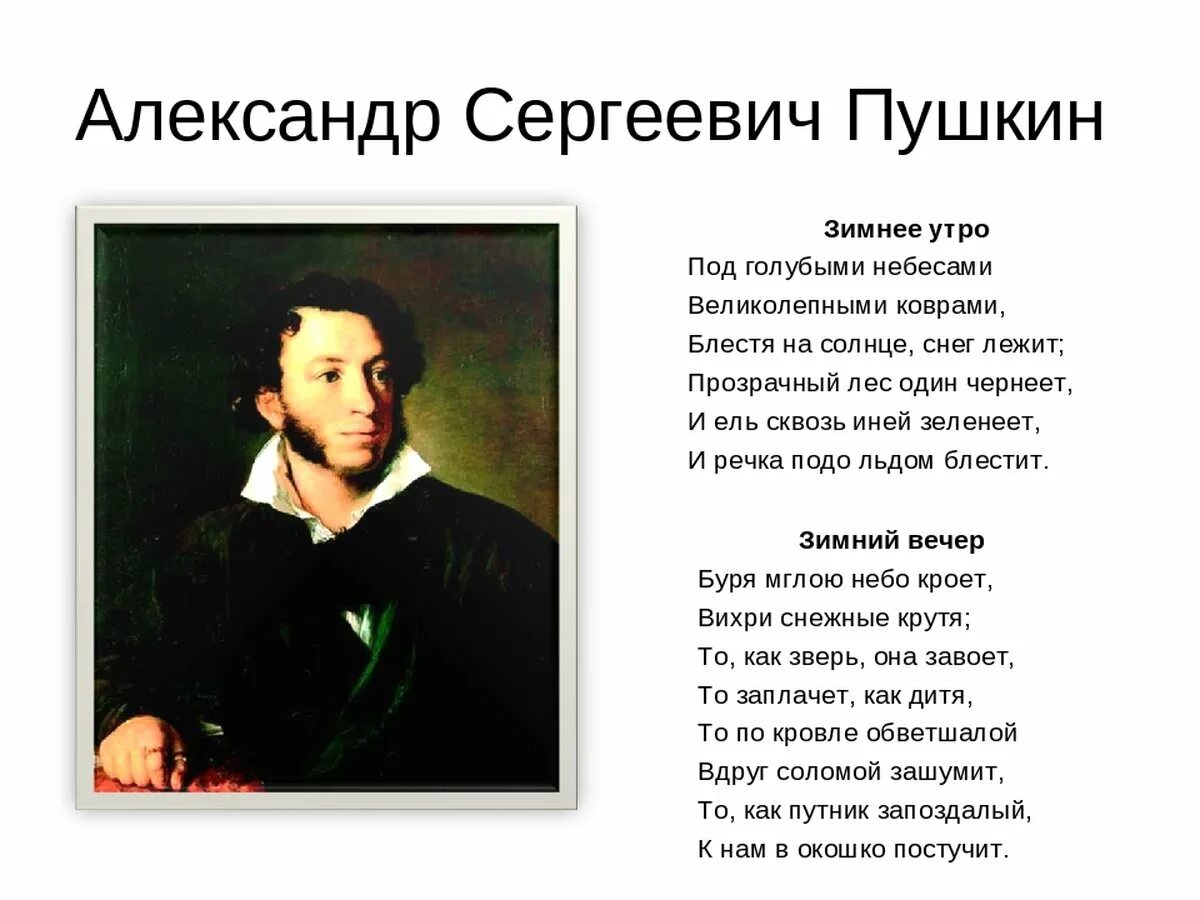 Александр Сергеевич Пушкин

Зимнее утро
Под голубыми небесами
Великолепными коврами,
Блестя на солнце, снег лежит;
Прозрачный лес один чернеет,
И ель сквозь иней зеленеет,
И речка подо льдом блестит.

Зимний вечер
Буря мглою небо кроет,
Вихри снежные крутя;
То, как зверь, она завоет,
То заплачет, как дитя,
То по кровле обветшалой
Вдруг соломой зашумит,
То, как путник запоздалый,
К нам в окошко постучит.